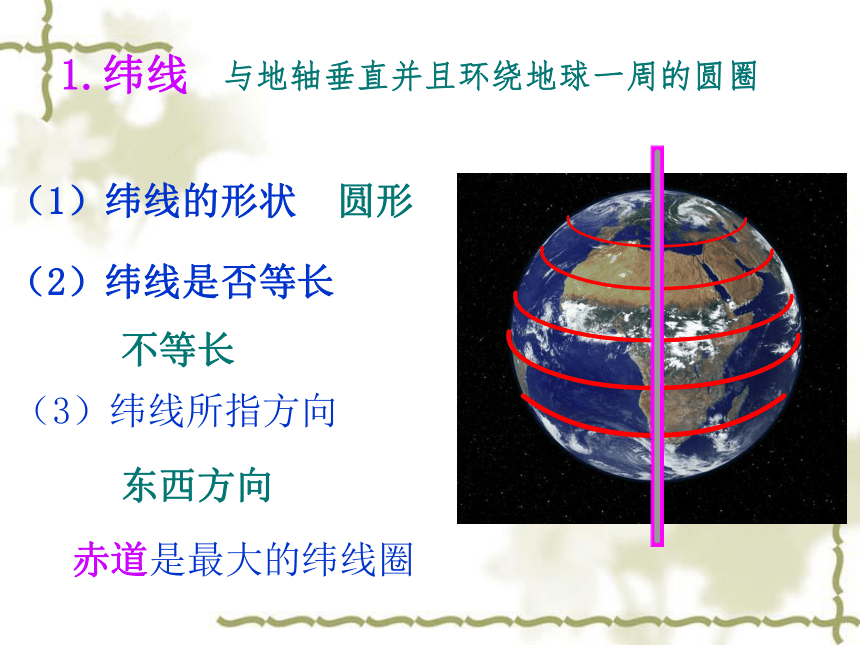 1. 纬线　与地轴垂直并且环绕地球一周的圆圈

（1）纬线的形状　圆形

（2）纬线是否等长

不等长

（3）纬线所指方向

东西方向

赤道是最大的纬线圈